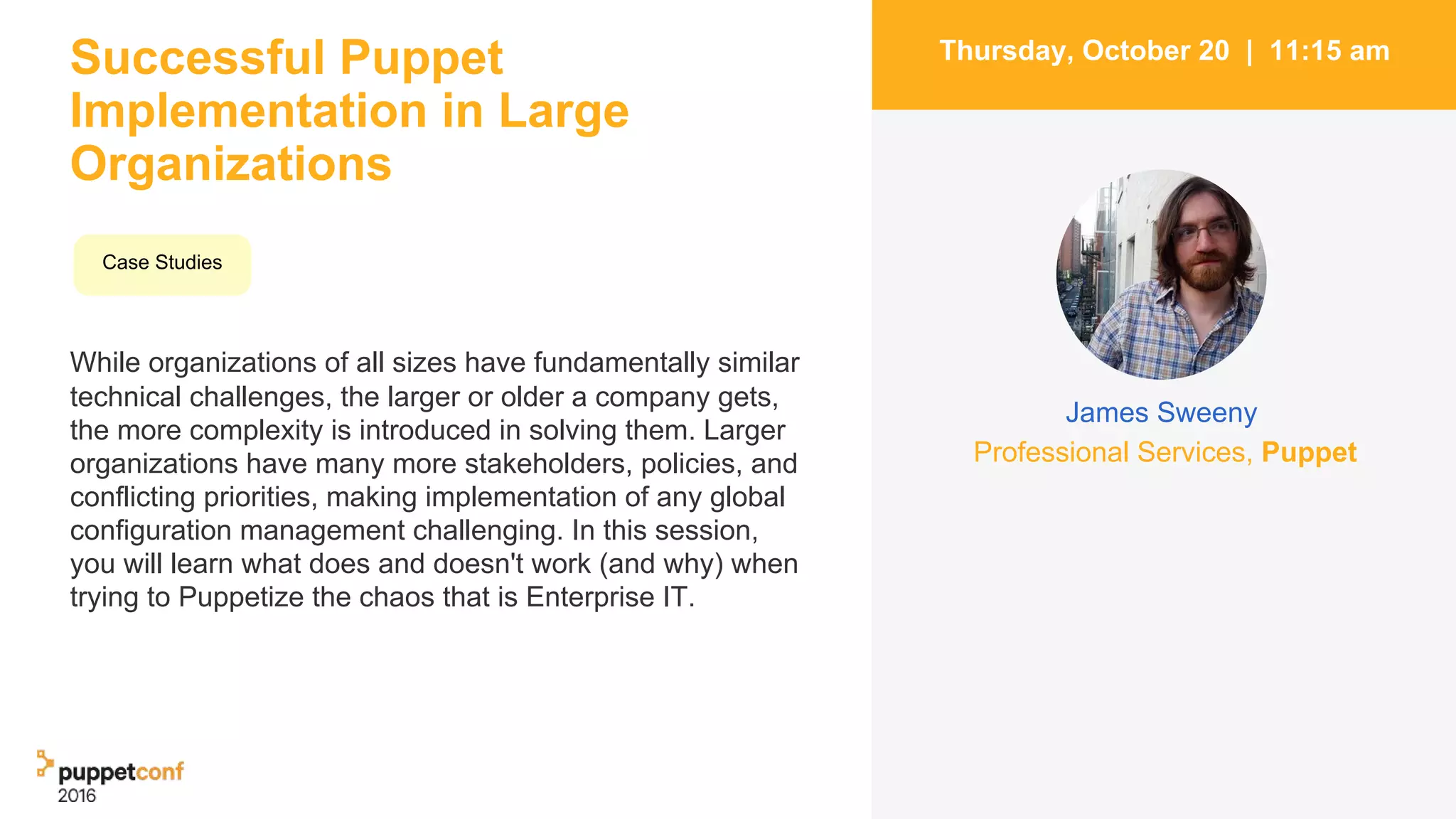 Successful Puppet Implementation in Large Organizations

Case Studies

While organizations of all sizes have fundamentally similar technical challenges, the larger or older a company gets, the more complexity is introduced in solving them. Larger organizations have many more stakeholders, policies, and conflicting priorities, making implementation of any global configuration management challenging. In this session, you will learn what does and doesn't work (and why) when trying to Puppetize the chaos that is Enterprise IT.

puppetconf 2016

Thursday, October 20 | 11:15 am

James Sweeny
Professional Services, Puppet